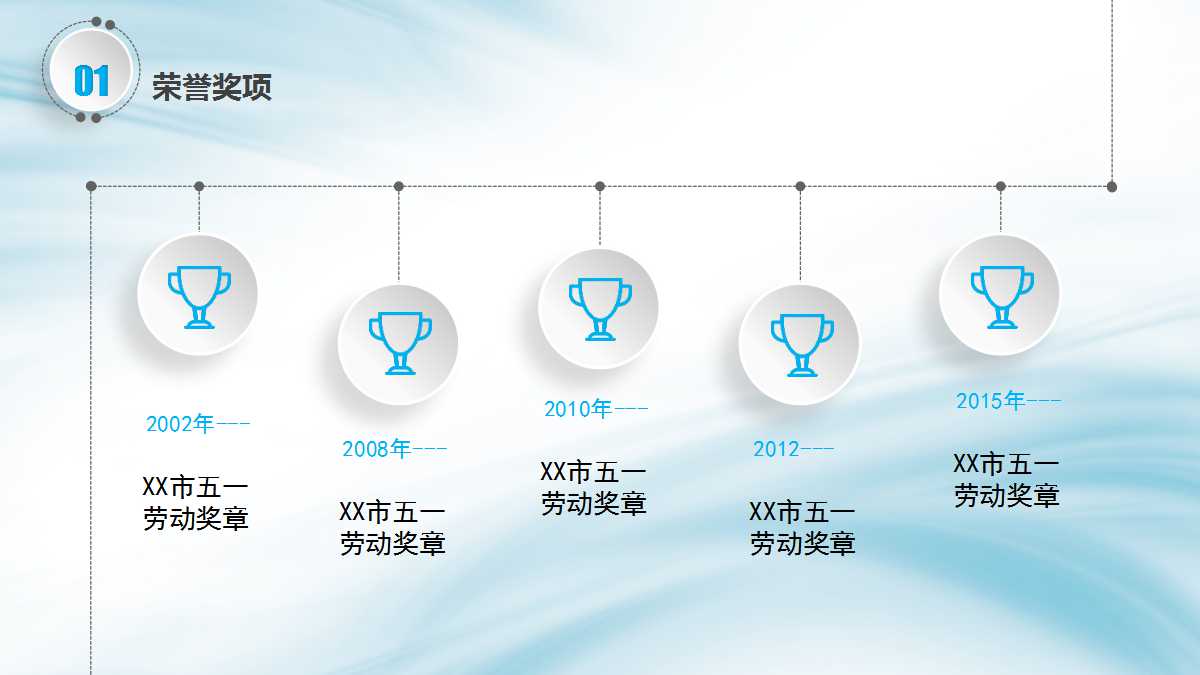 01 荣誉奖项

2002年---
XX市五一劳动奖章

2008年---
XX市五一劳动奖章

2010年---
XX市五一劳动奖章

2012---
XX市五一劳动奖章

2015年---
XX市五一劳动奖章